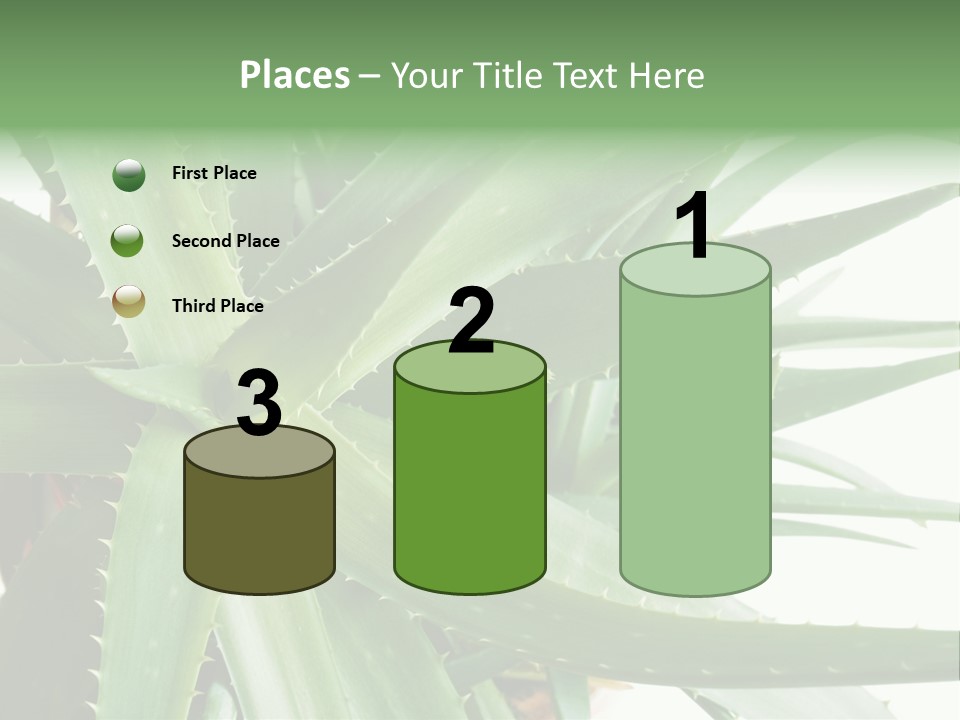 Places – Your Title Text Here

First Place

Second Place

Third Place

3

2

1